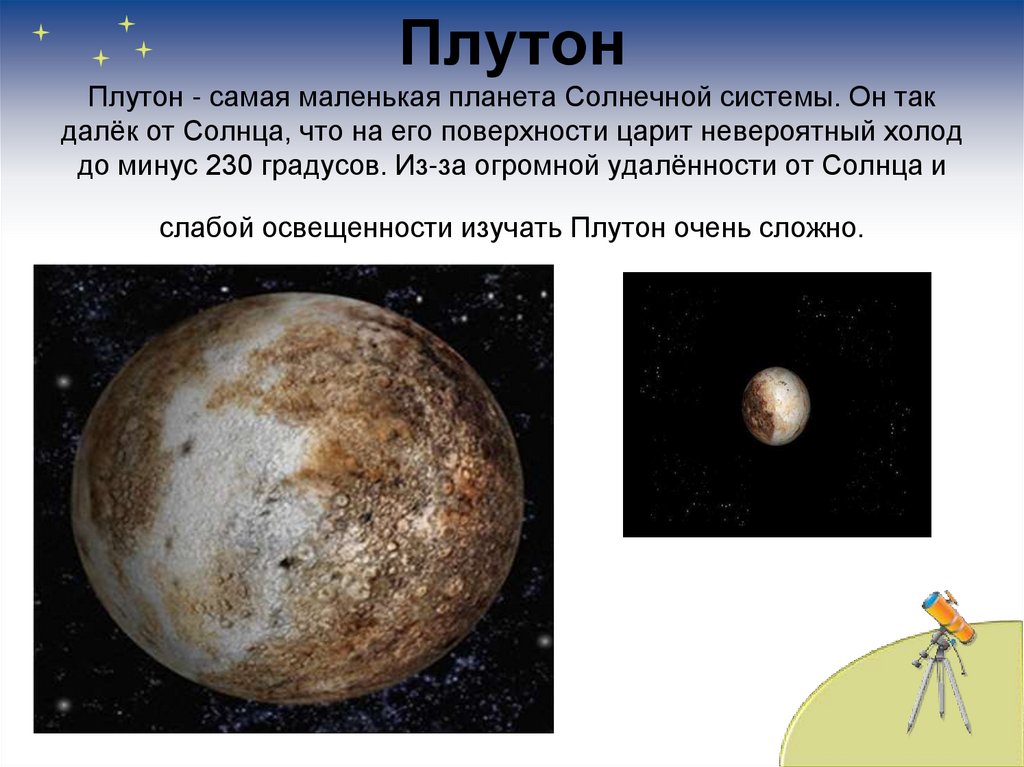 Плутон

Плутон - самая маленькая планета Солнечной системы. Он так далёк от Солнца, что на его поверхности царит невероятный холод до минус 230 градусов. Из-за огромной удалённости от Солнца и

слабой освещенности изучать Плутон очень сложно.